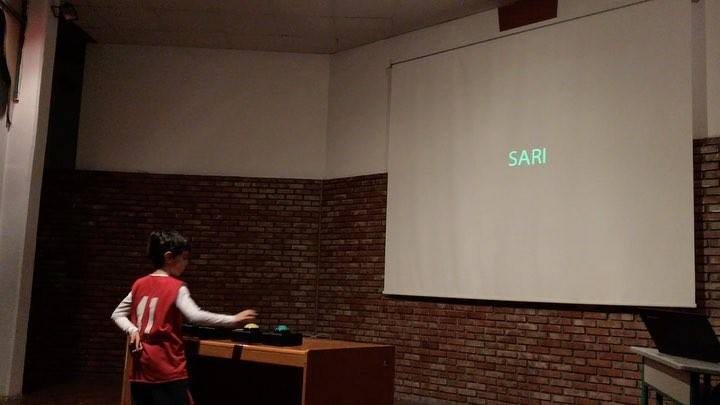 SARI

11